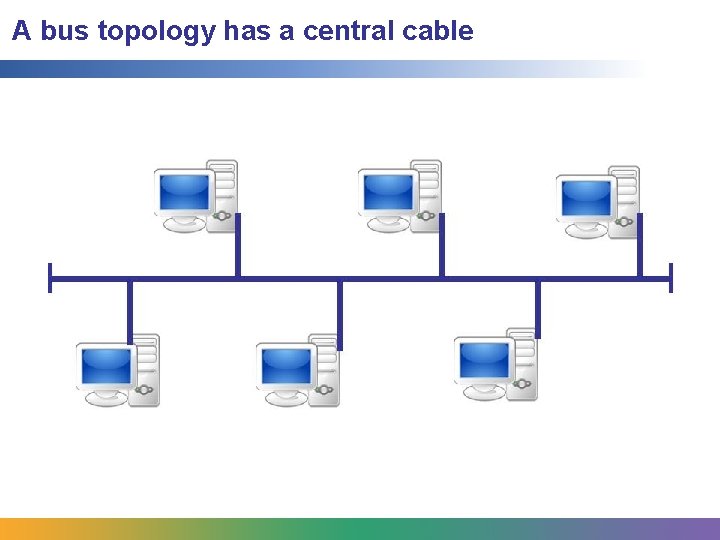 A bus topology has a central cable